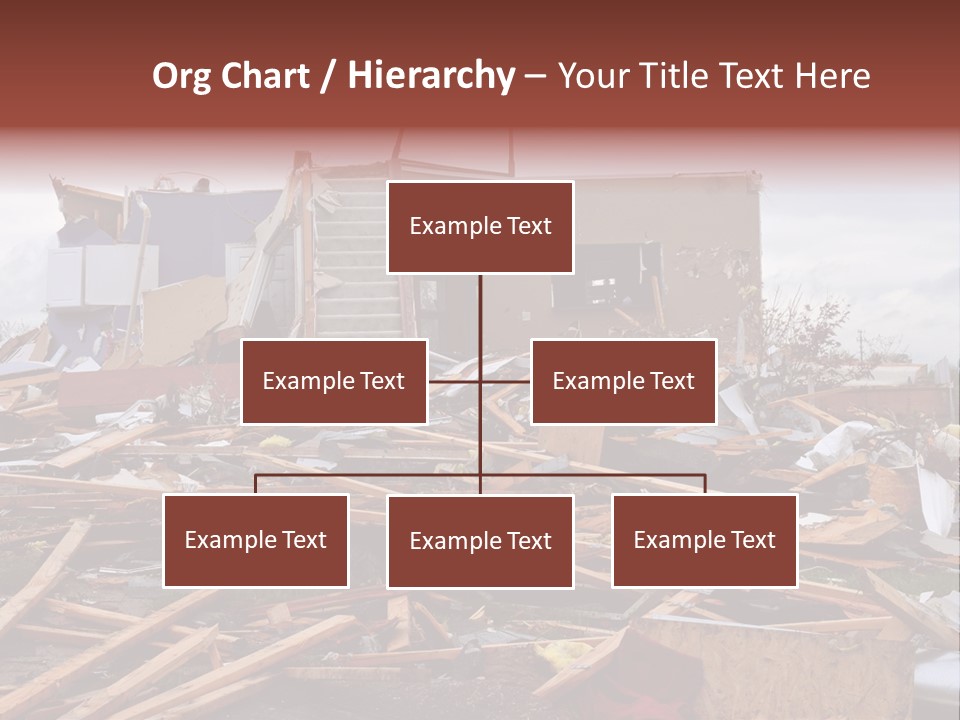 Org Chart / Hierarchy – Your Title Text Here

Example Text

Example Text

Example Text

Example Text

Example Text

Example Text